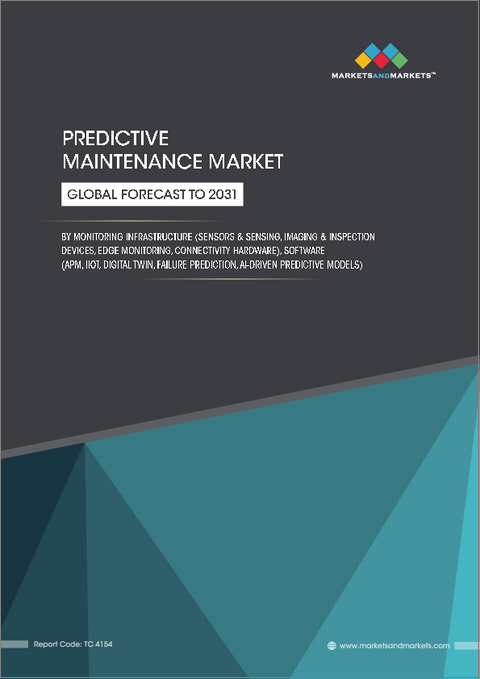 MARKETSANDMARKETS™

PREDICTIVE MAINTENANCE MARKET

GLOBAL FORECAST TO 2031

BY MONITORING INFRASTRUCTURE (SENSORS & SENSING, IMAGING & INSPECTION DEVICES, EDGE MONITORING, CONNECTIVITY HARDWARE), SOFTWARE (APM, IIOT, DIGITAL TWIN, FAILURE PREDICTION, AI-DRIVEN PREDICTIVE MODELS)

Report Code: TC 4154

www.marketsandmarkets.com